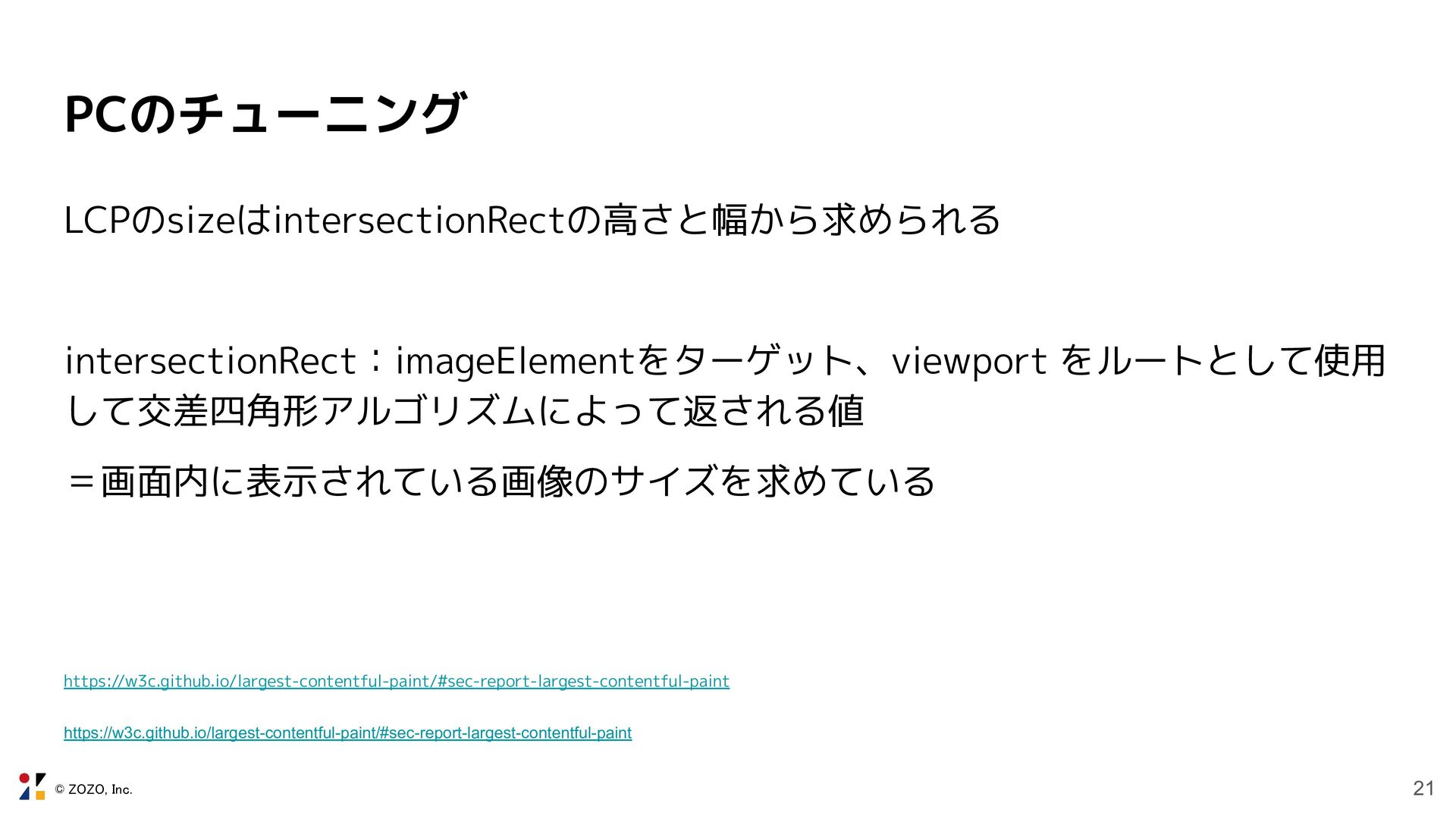 PCのチューニング

LCPのsizeはintersectionRectの高さと幅から求められる

intersectionRect：imageElementをターゲット、viewport をルートとして使用して交差四角形アルゴリズムによって返される値

＝画面内に表示されている画像のサイズを求めている

https://w3c.github.io/largest-contentful-paint/#sec-report-largest-contentful-paint

https://w3c.github.io/largest-contentful-paint/#sec-report-largest-contentful-paint

© ZOZO, Inc.

21